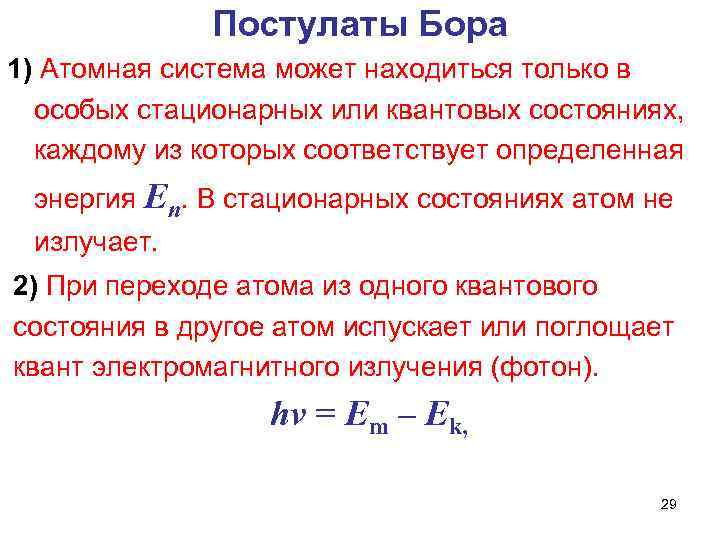 Постулаты Бора

1) Атомная система может находиться только в особых стационарных или квантовых состояниях, каждому из которых соответствует определенная энергия $E_n$. В стационарных состояниях атом не излучает.

2) При переходе атома из одного квантового состояния в другое атом испускает или поглощает квант электромагнитного излучения (фотон).

$h\nu = E_m - E_k,$

29